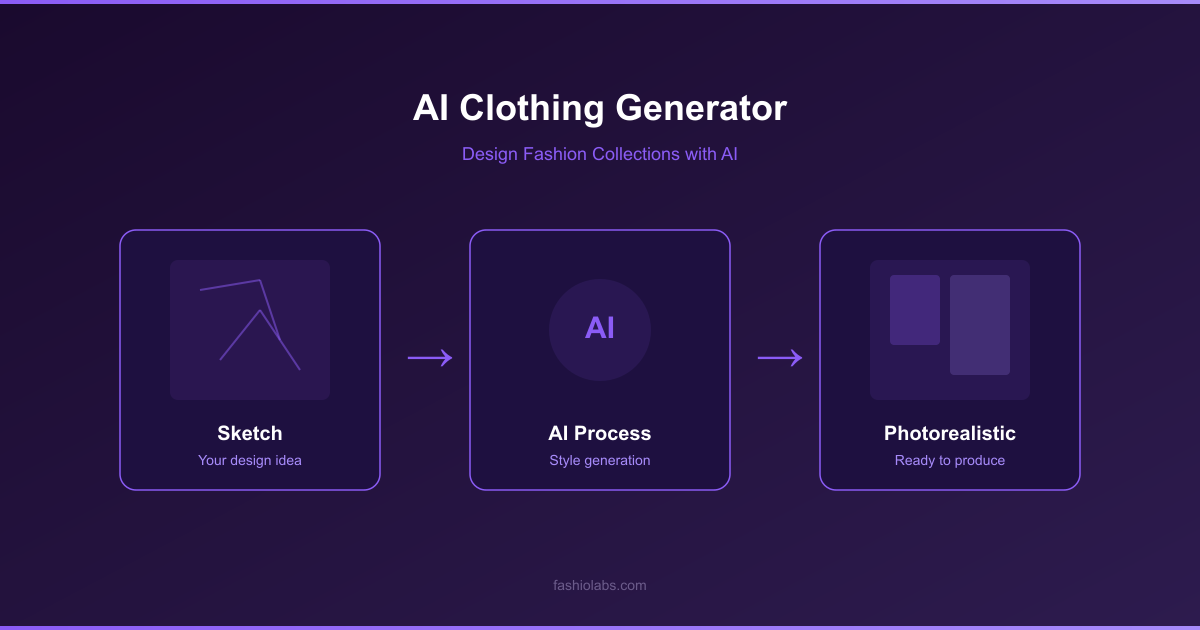 AI Clothing Generator

Design Fashion Collections with AI

Sketch
Your design idea

AI

AI Process
Style generation

Photorealistic
Ready to produce

fashiolabs.com